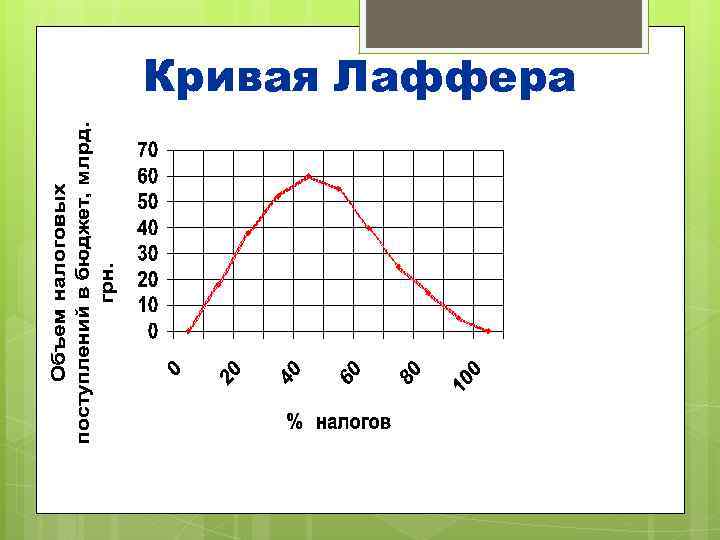 Кривая Лаффера

Объем налоговых поступлений в бюджет, млрд. грн.

70
60
50
40
30
20
10
0

0
20
40
60
80
100

% налогов